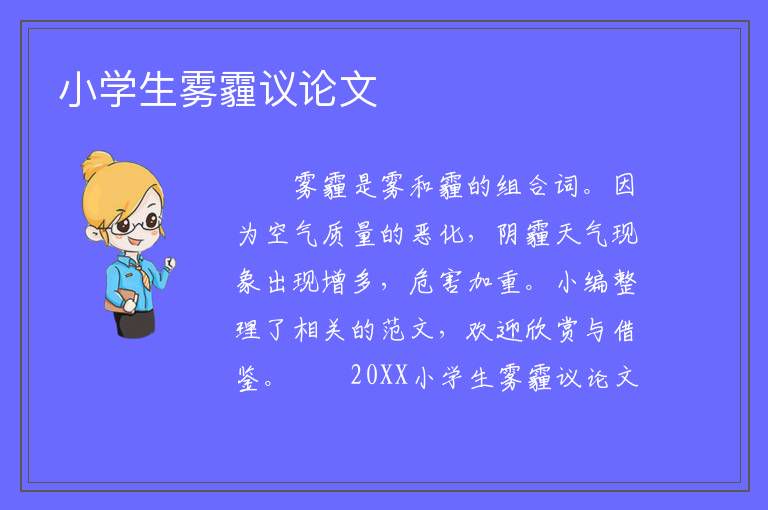 小学生雾霾议论文

雾霾是雾和霾的组合词。因为空气质量的恶化，阴霾天气现象出现增多，危害加重。小编整理了相关的范文，欢迎欣赏与借鉴。　　20XX小学生雾霾议论文